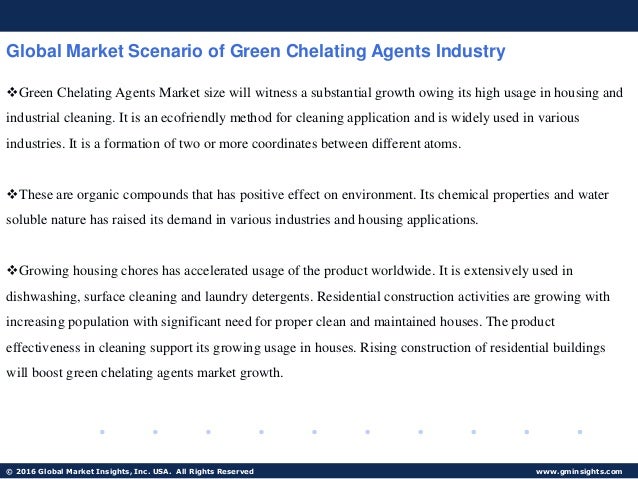 Global Market Scenario of Green Chelating Agents Industry

❖Green Chelating Agents Market size will witness a substantial growth owing its high usage in housing and industrial cleaning. It is an ecofriendly method for cleaning application and is widely used in various industries. It is a formation of two or more coordinates between different atoms.

❖These are organic compounds that has positive effect on environment. Its chemical properties and water soluble nature has raised its demand in various industries and housing applications.

❖Growing housing chores has accelerated usage of the product worldwide. It is extensively used in dishwashing, surface cleaning and laundry detergents. Residential construction activities are growing with increasing population with significant need for proper clean and maintained houses. The product effectiveness in cleaning support its growing usage in houses. Rising construction of residential buildings will boost green chelating agents market growth.

© 2016 Global Market Insights, Inc. USA. All Rights Reserved

www.gminsights.com